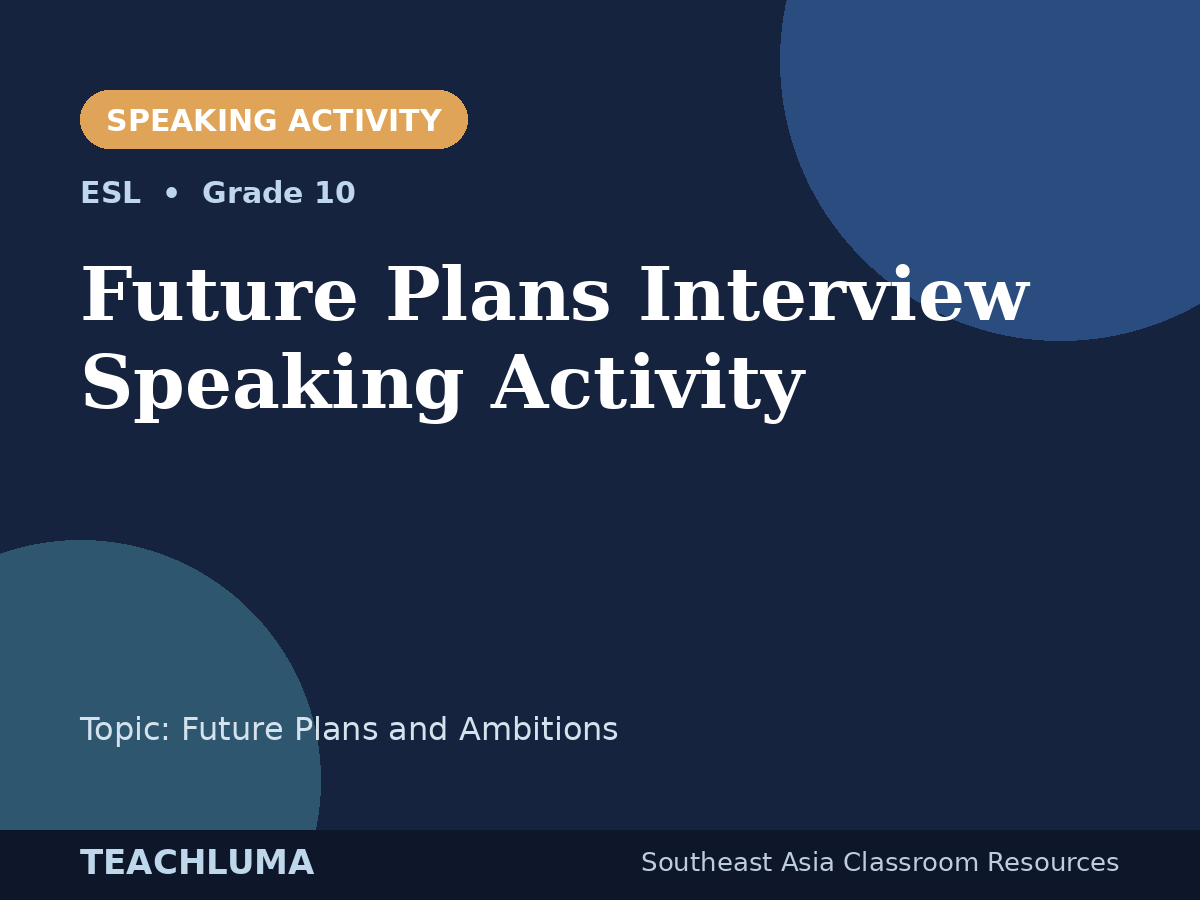 SPEAKING ACTIVITY

ESL • Grade 10

Future Plans Interview Speaking Activity

Topic: Future Plans and Ambitions

TEACHLUMA

Southeast Asia Classroom Resources